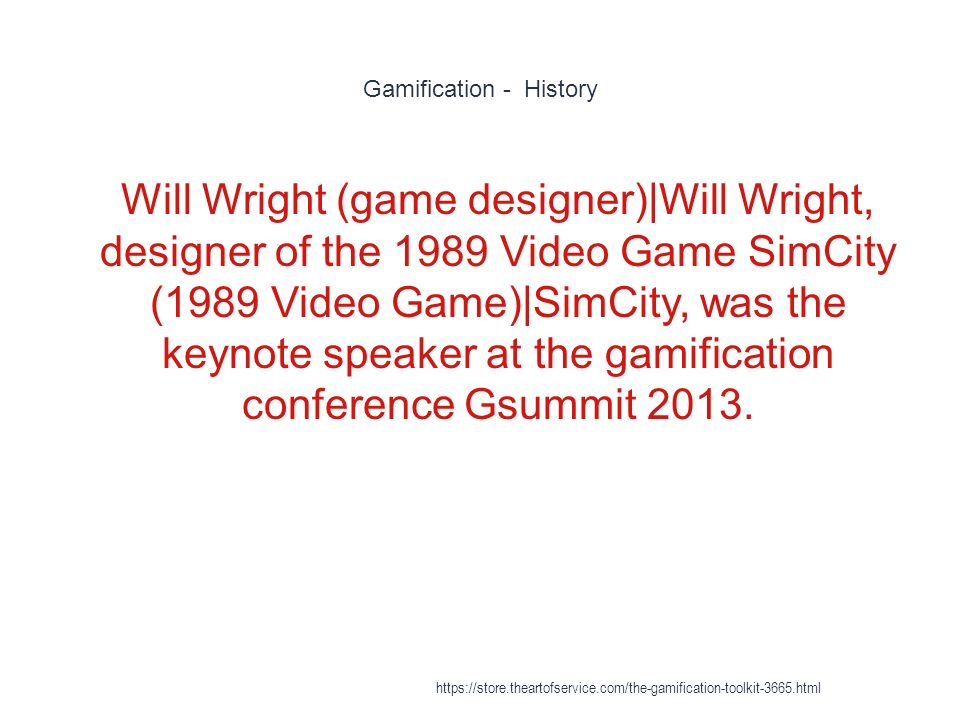 Gamification - History

Will Wright (game designer)|Will Wright, designer of the 1989 Video Game SimCity (1989 Video Game)|SimCity, was the keynote speaker at the gamification conference Gsummit 2013.

https://store.theartofservice.com/the-gamification-toolkit-3665.html